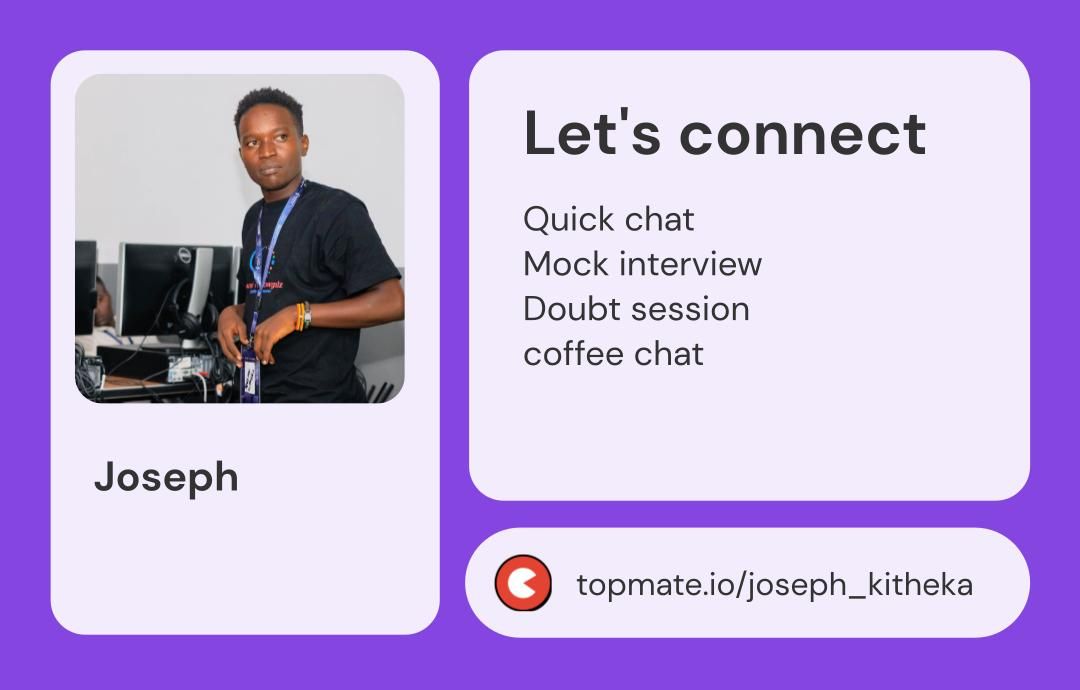 Joseph

Let's connect

Quick chat
Mock interview
Doubt session
coffee chat

topmate.io/joseph_kitheka